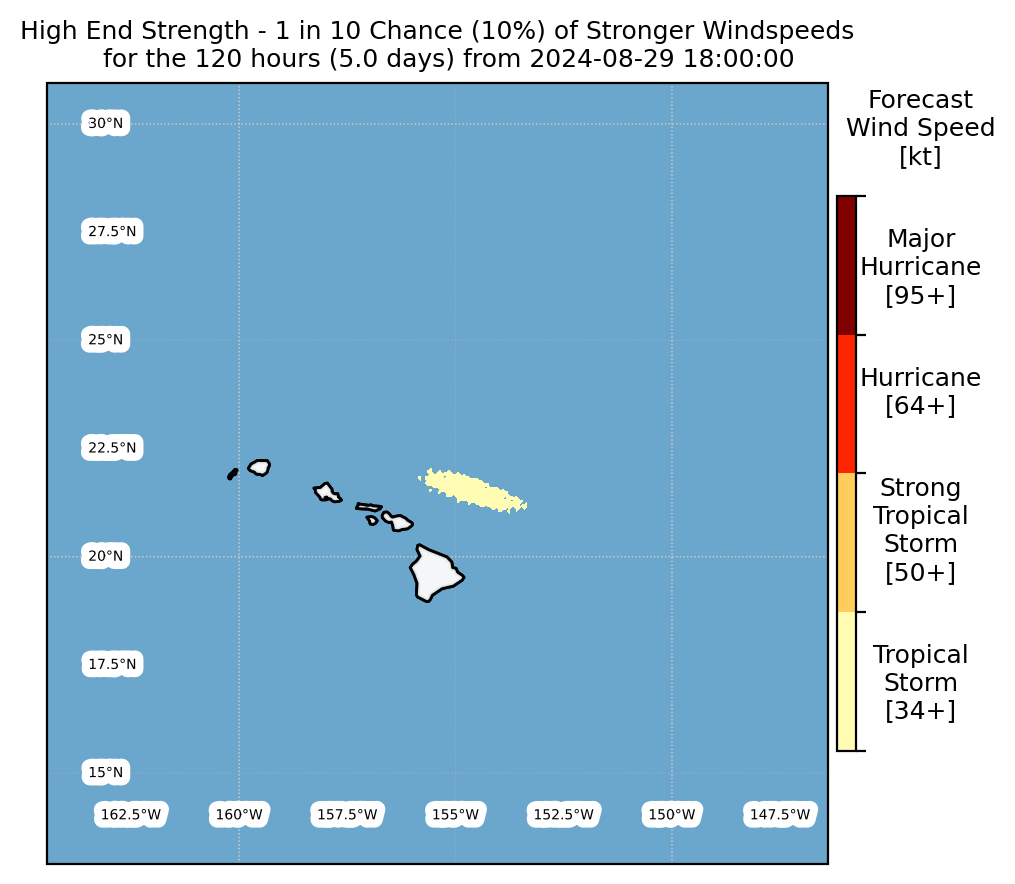 High End Strength - 1 in 10 Chance (10%) of Stronger Windspeeds
for the 120 hours (5.0 days) from 2024-08-29 18:00:00

30°N
27.5°N
25°N
22.5°N
20°N
17.5°N
15°N

162.5°W
160°W
157.5°W
155°W
152.5°W
150°W
147.5°W

Forecast Wind Speed [kt]

Major Hurricane [95+]

Hurricane [64+]

Strong Tropical Storm [50+]

Tropical Storm [34+]